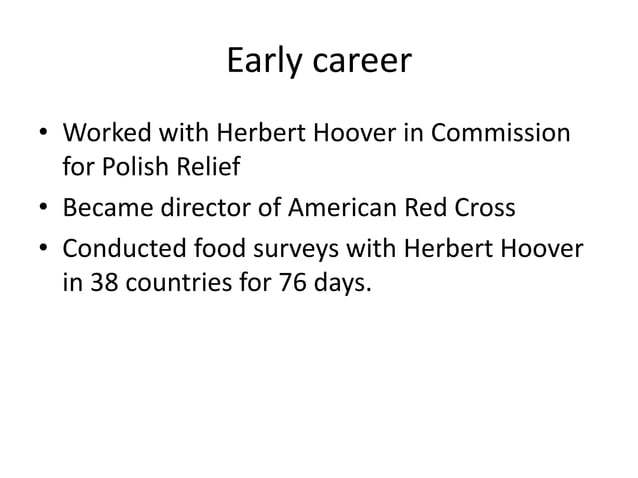 Early career

• Worked with Herbert Hoover in Commission for Polish Relief
• Became director of American Red Cross
• Conducted food surveys with Herbert Hoover in 38 countries for 76 days.